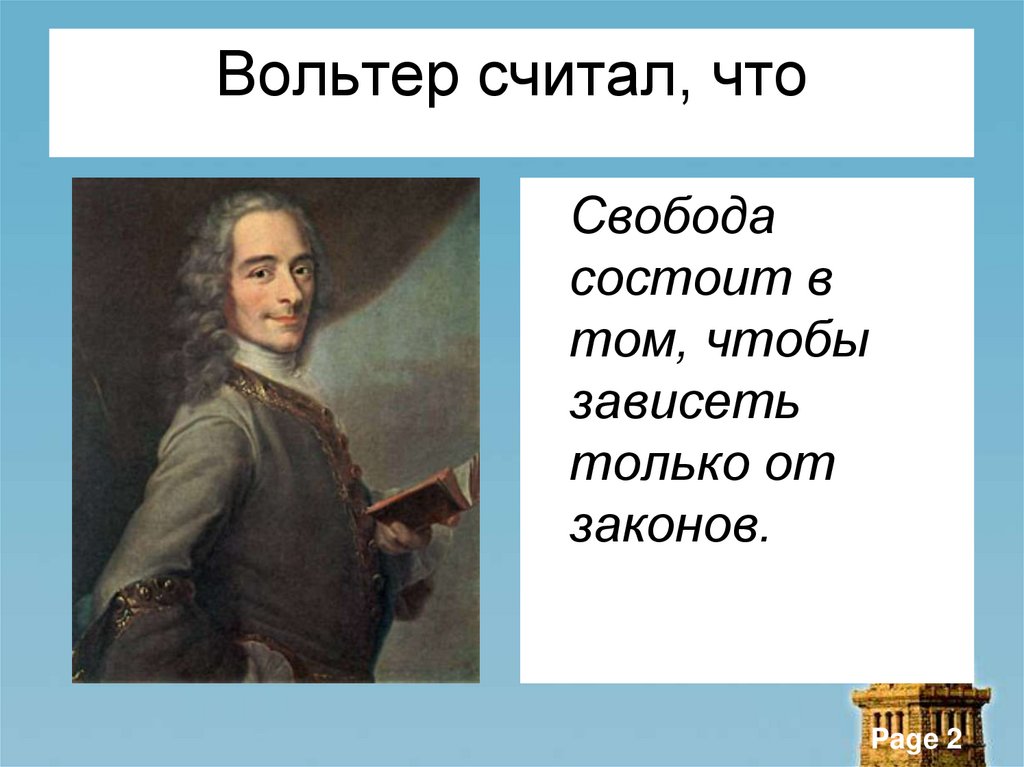 Вольтер считал, что

Свобода состоит в том, чтобы зависеть только от законов.

Page 2